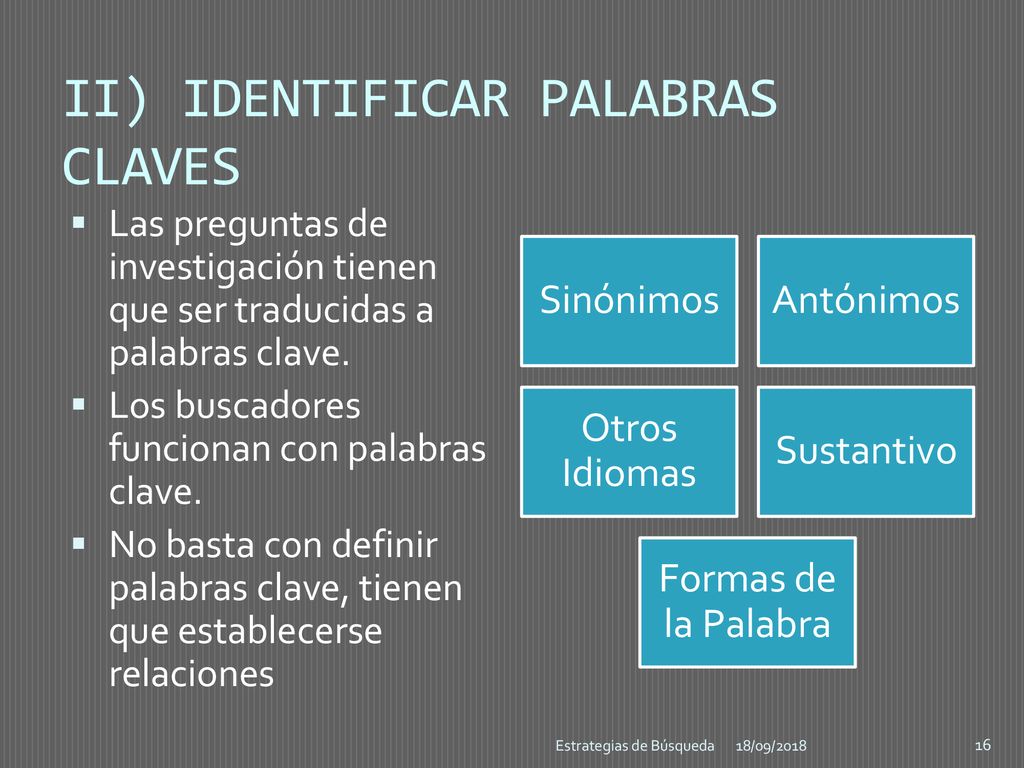 II) IDENTIFICAR PALABRAS CLAVES

▪ Las preguntas de investigación tienen que ser traducidas a palabras clave.
▪ Los buscadores funcionan con palabras clave.
▪ No basta con definir palabras clave, tienen que establecerse relaciones

Sinónimos

Antónimos

Otros Idiomas

Sustantivo

Formas de la Palabra

Estrategias de Búsqueda 18/09/2018 16